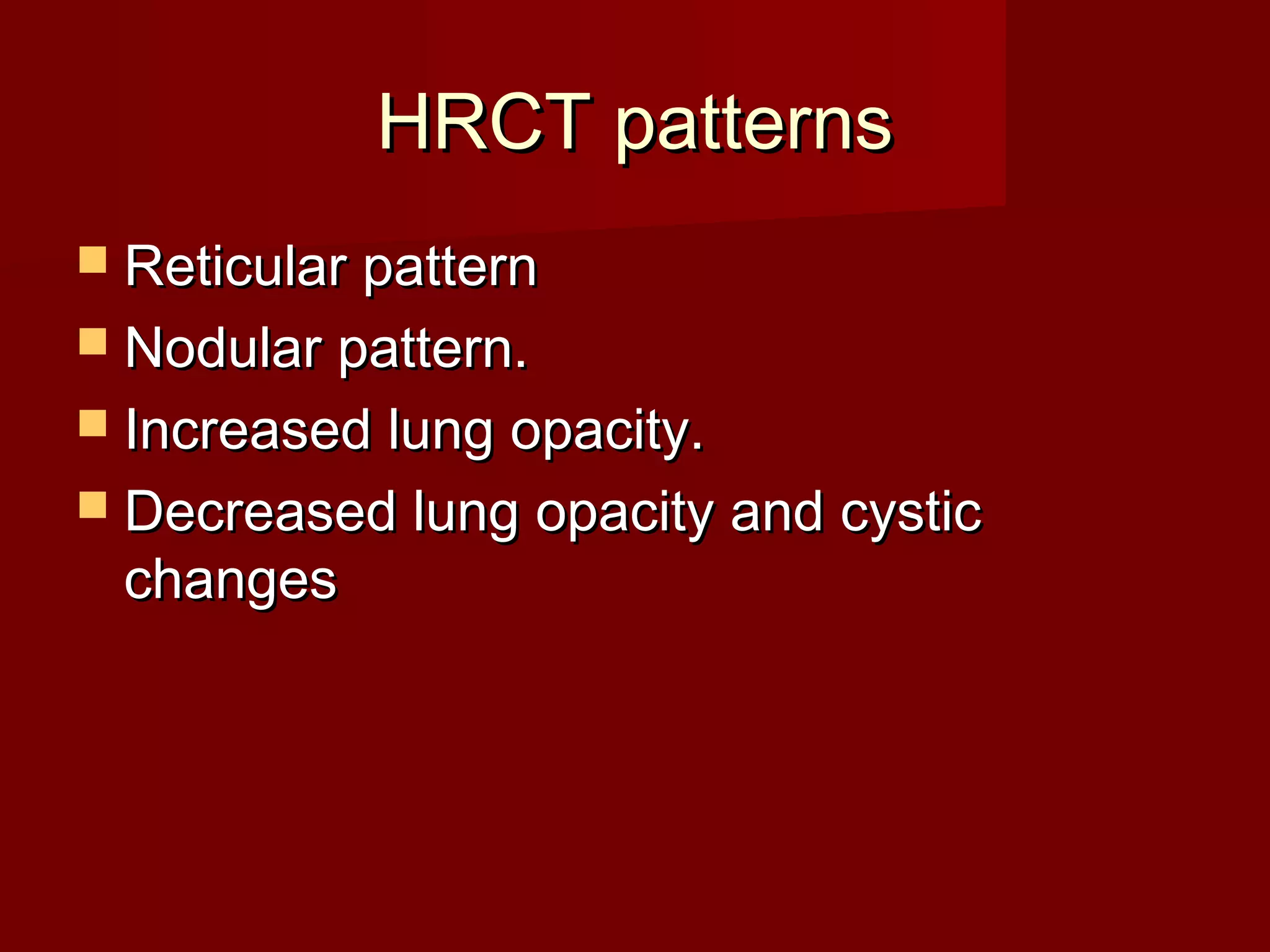 HRCT patterns

- Reticular pattern
- Nodular pattern.
- Increased lung opacity.
- Decreased lung opacity and cystic changes